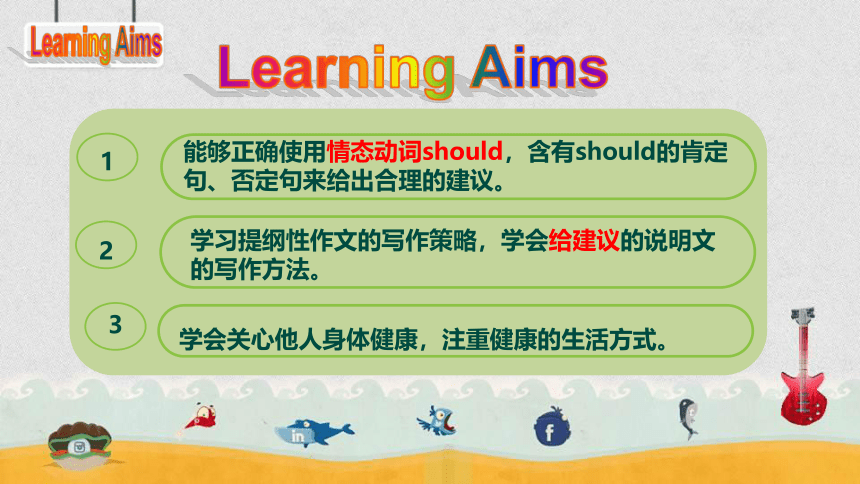 Learning Aims

Learning Aims

1

能够正确使用情态动词should，含有should的肯定句、否定句来给出合理的建议。

2

学习提纲性作文的写作策略，学会给建议的说明文的写作方法。

3

学会关心他人身体健康，注重健康的生活方式。

in

f